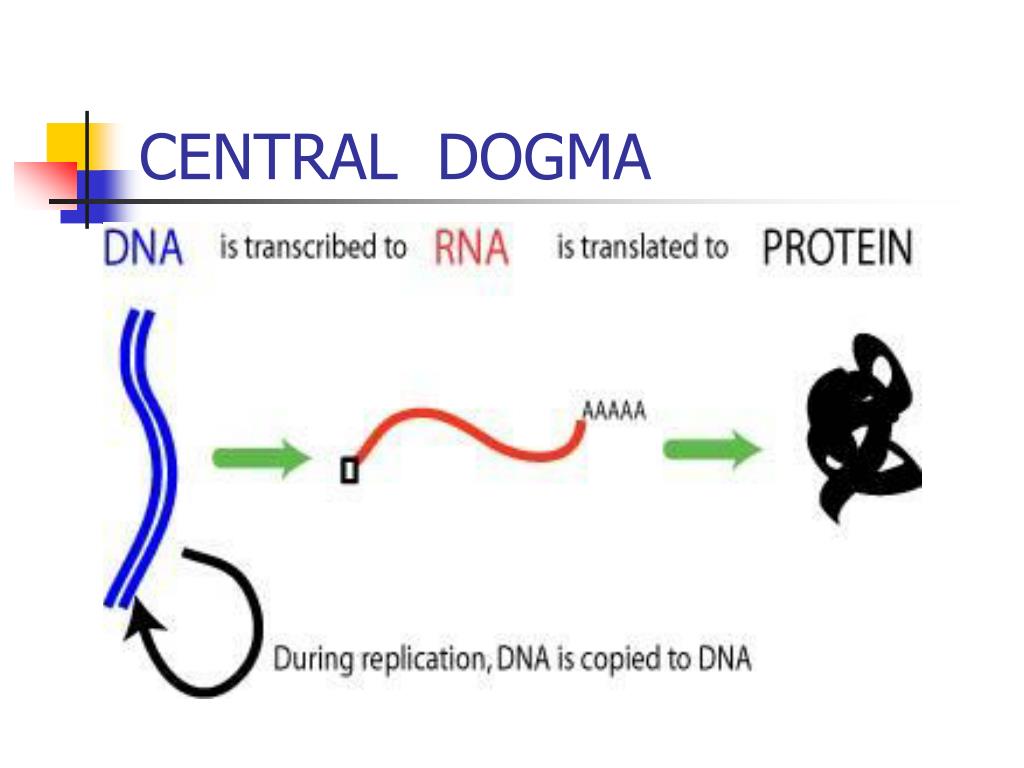 CENTRAL DOGMA

DNA is transcribed to RNA is translated to PROTEIN

AAAAA

During replication, DNA is copied to DNA